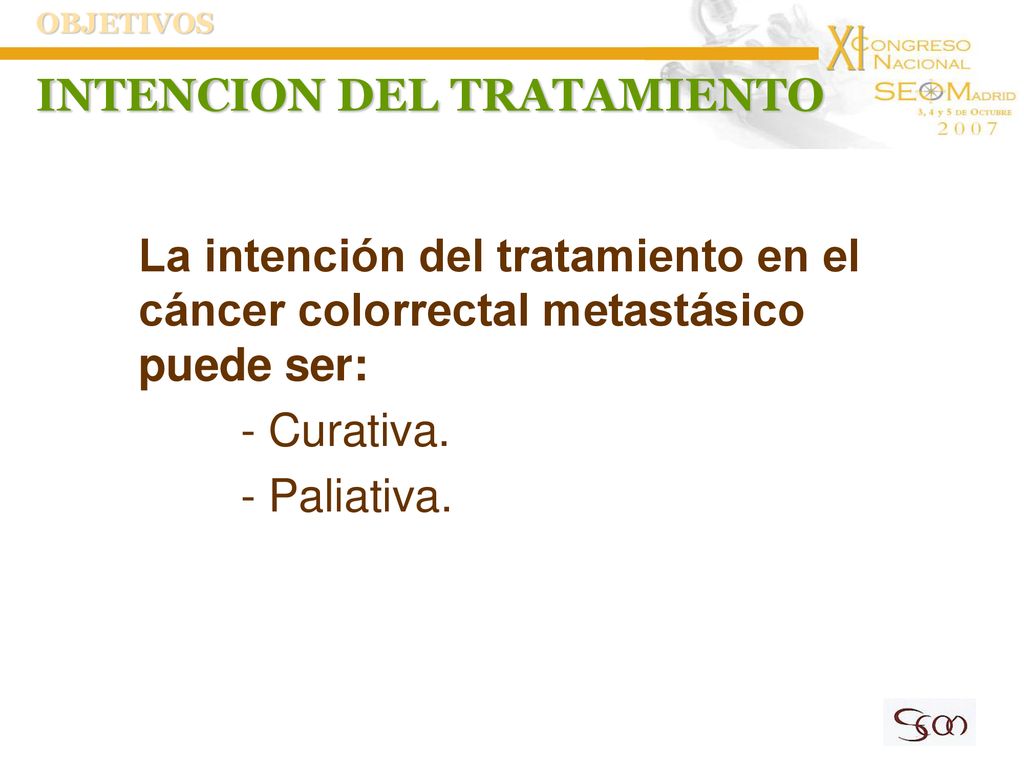 OBJETIVOS

INTENCION DEL TRATAMIENTO

XI CONGRESO NACIONAL SEOM MADRID
3, 4 y 5 DE OCTUBRE
2007

La intención del tratamiento en el cáncer colorrectal metastásico puede ser:

- Curativa.

- Paliativa.

SEOM